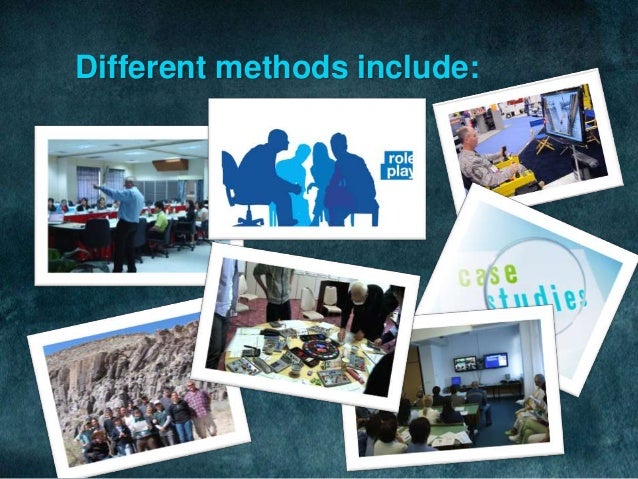 Different methods include:

role play

case studies